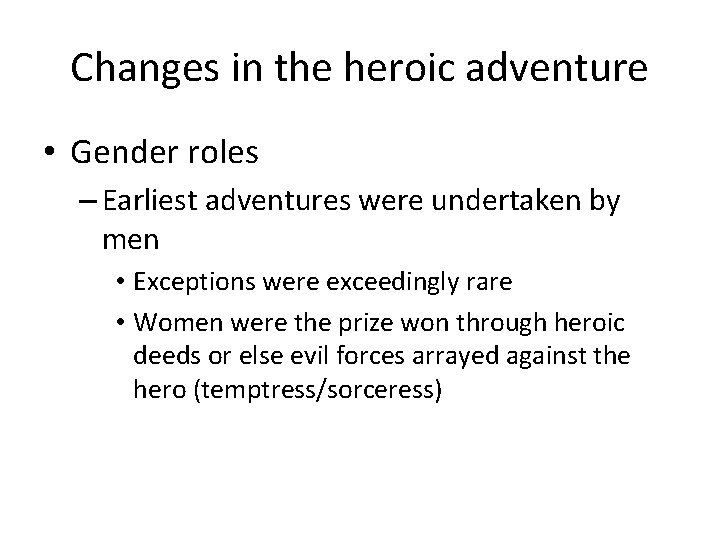 Changes in the heroic adventure

• Gender roles

– Earliest adventures were undertaken by men

• Exceptions were exceedingly rare

• Women were the prize won through heroic deeds or else evil forces arrayed against the hero (temptress/sorceress)